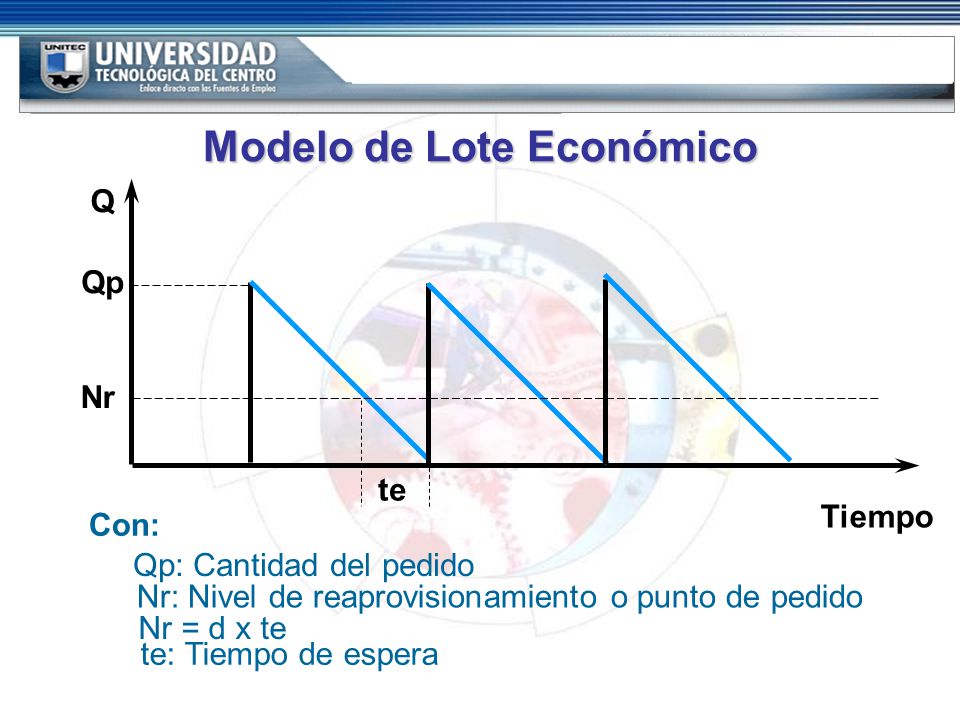 UNITEC UNIVERSIDAD TECNOLÓGICA DEL CENTRO
Enlace directo con las Fuentes de Empleo

Modelo de Lote Económico

Q
Qp
Nr
te
Tiempo

Con:
Qp: Cantidad del pedido
Nr: Nivel de reaprovisionamiento o punto de pedido
Nr = d x te
te: Tiempo de espera